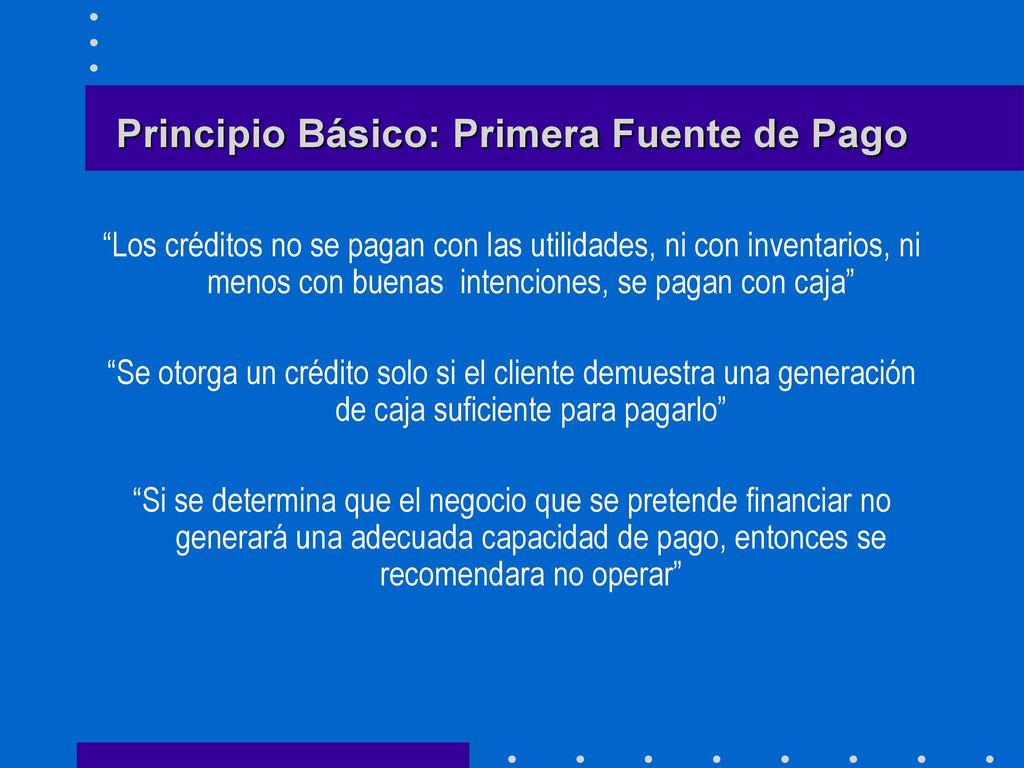 Principio Básico: Primera Fuente de Pago

“Los créditos no se pagan con las utilidades, ni con inventarios, ni menos con buenas intenciones, se pagan con caja”

“Se otorga un crédito solo si el cliente demuestra una generación de caja suficiente para pagarlo”

“Si se determina que el negocio que se pretende financiar no generará una adecuada capacidad de pago, entonces se recomendara no operar”